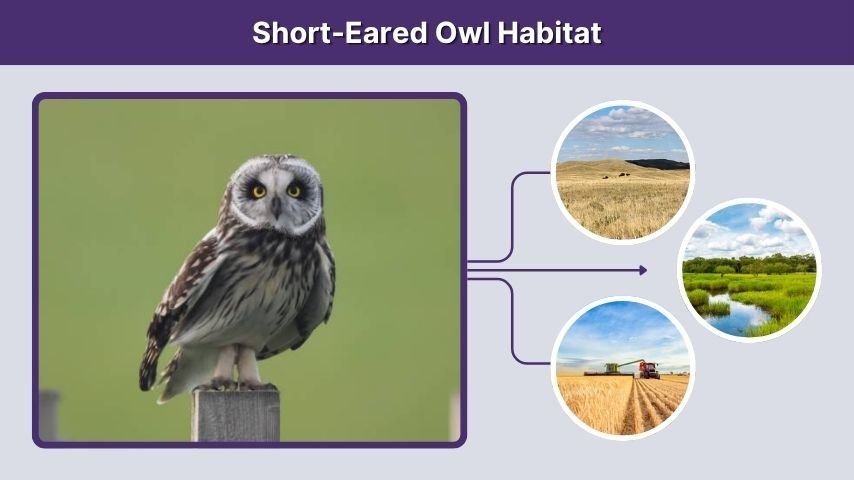 Short-Eared Owl Habitat